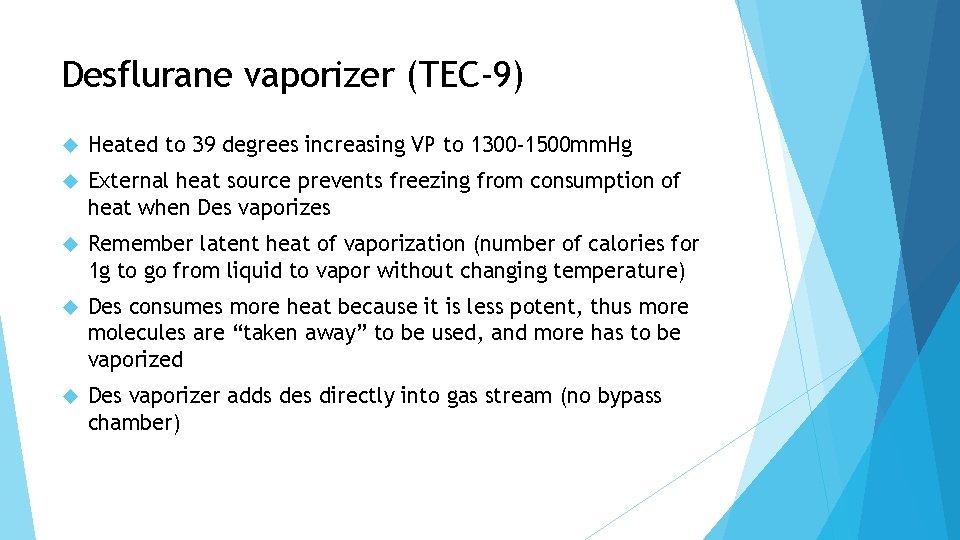 Desflurane vaporizer (TEC-9)

Heated to 39 degrees increasing VP to 1300-1500mmHg

External heat source prevents freezing from consumption of heat when Des vaporizes

Remember latent heat of vaporization (number of calories for 1g to go from liquid to vapor without changing temperature)

Des consumes more heat because it is less potent, thus more molecules are “taken away” to be used, and more has to be vaporized

Des vaporizer adds des directly into gas stream (no bypass chamber)